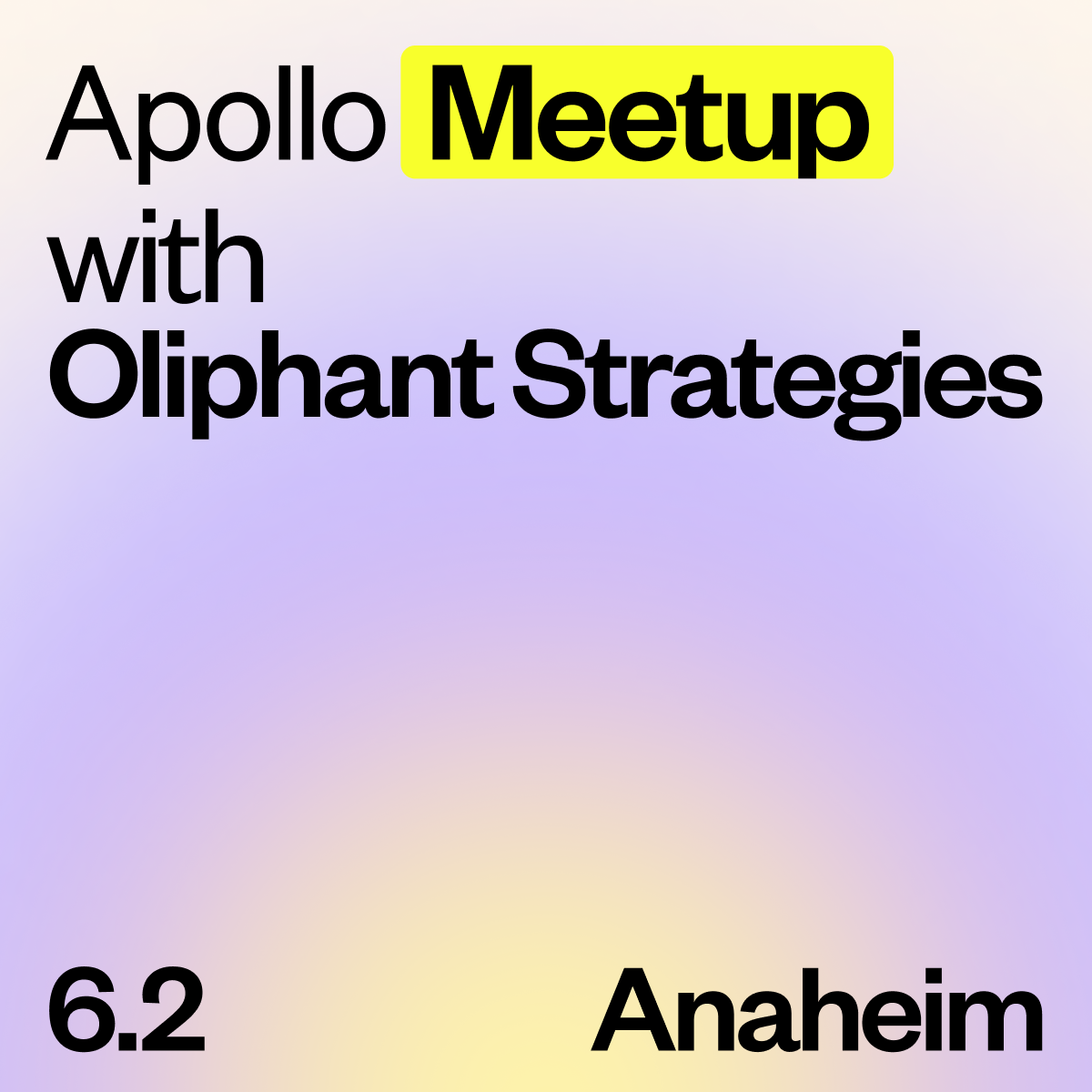 Apollo Meetup with Oliphant Strategies

6.2

Anaheim